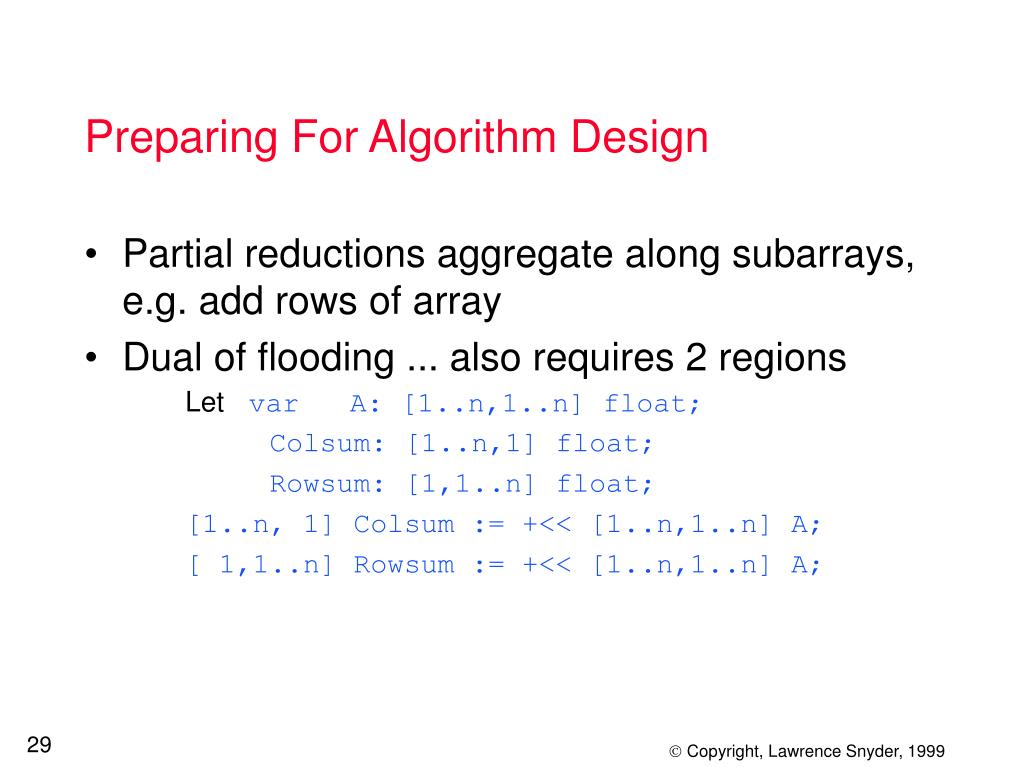 Preparing For Algorithm Design

• Partial reductions aggregate along subarrays, e.g. add rows of array

• Dual of flooding ... also requires 2 regions

Let var A: [1..n,1..n] float;
Colsum: [1..n,1] float;
Rowsum: [1,1..n] float;
[1..n, 1] Colsum := +<< [1..n,1..n] A;
[ 1,1..n] Rowsum := +<< [1..n,1..n] A;

29

© Copyright, Lawrence Snyder, 1999